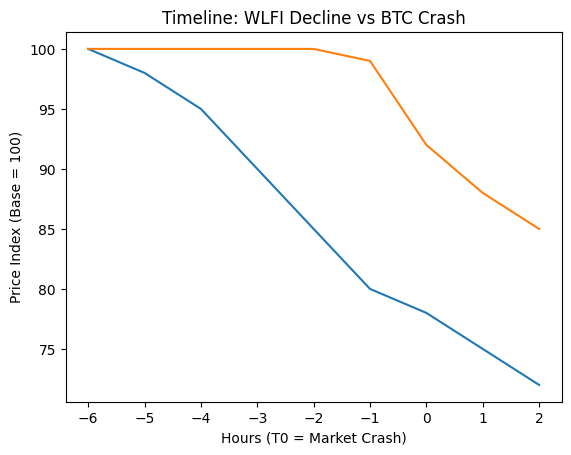 Timeline: WLFI Decline vs BTC Crash

Price Index (Base = 100)

100
95
90
85
80
75

−6
−5
−4
−3
−2
−1
0
1
2

Hours (T0 = Market Crash)